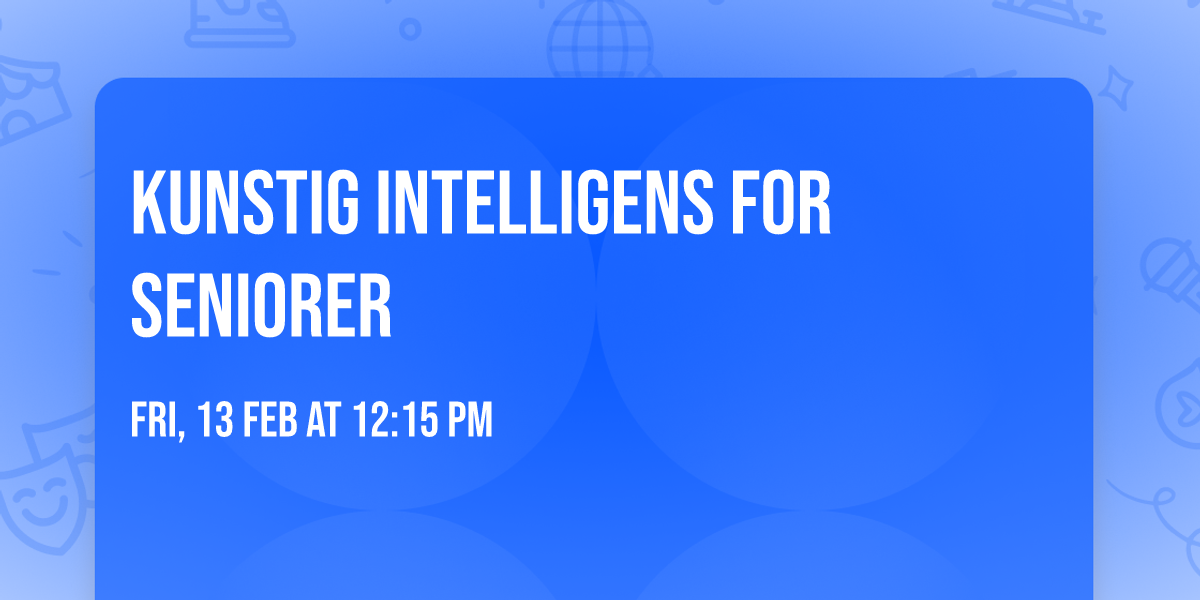 KUNSTIG INTELLIGENS FOR SENIORER

FRI, 13 FEB AT 12:15 PM